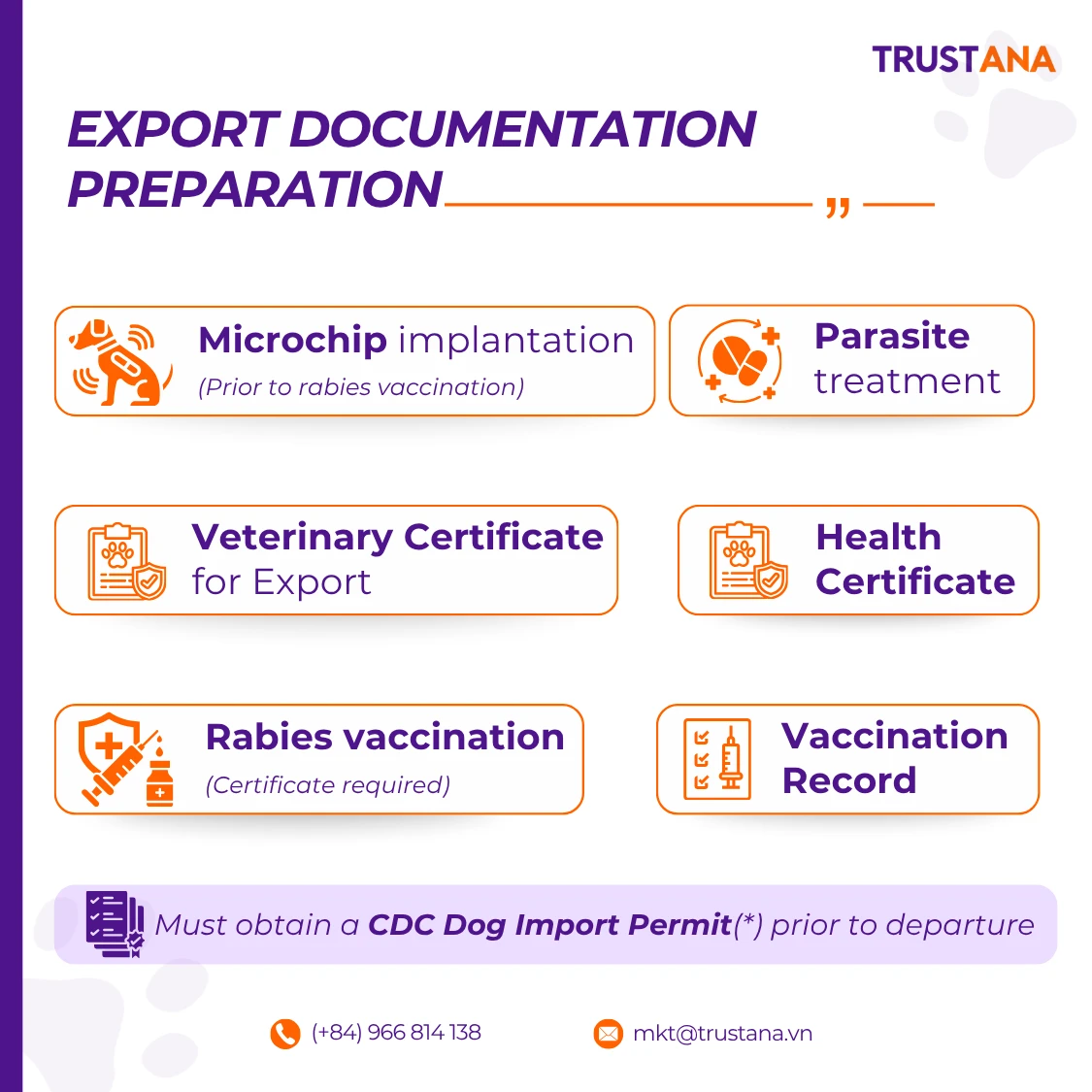 TRUSTANA

EXPORT DOCUMENTATION PREPARATION

Microchip implantation
(Prior to rabies vaccination)

Parasite treatment

Veterinary Certificate for Export

Health Certificate

Rabies vaccination
(Certificate required)

Vaccination Record

Must obtain a CDC Dog Import Permit(*) prior to departure

(+84) 966 814 138

mkt@trustana.vn